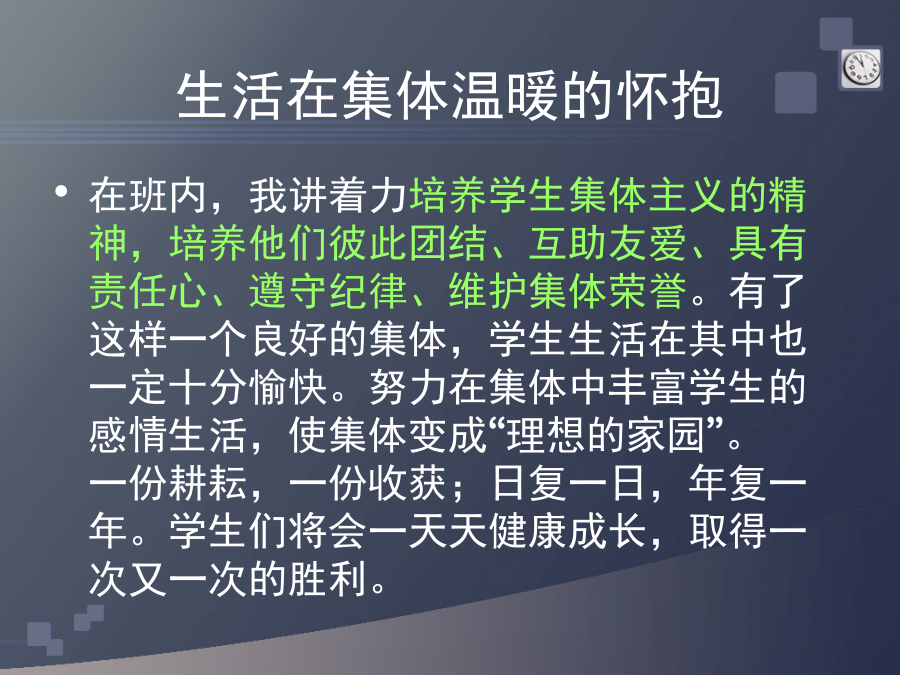 生活在集体温暖的怀抱

• 在班内，我讲着力培养学生集体主义的精神，培养他们彼此团结、互助友爱、具有责任心、遵守纪律、维护集体荣誉。有了这样一个良好的集体，学生生活在其中也一定十分愉快。努力在集体中丰富学生的感情生活，使集体变成“理想的家园”。一份耕耘，一份收获；日复一日，年复一年。学生们将会一天天健康成长，取得一次又一次的胜利。